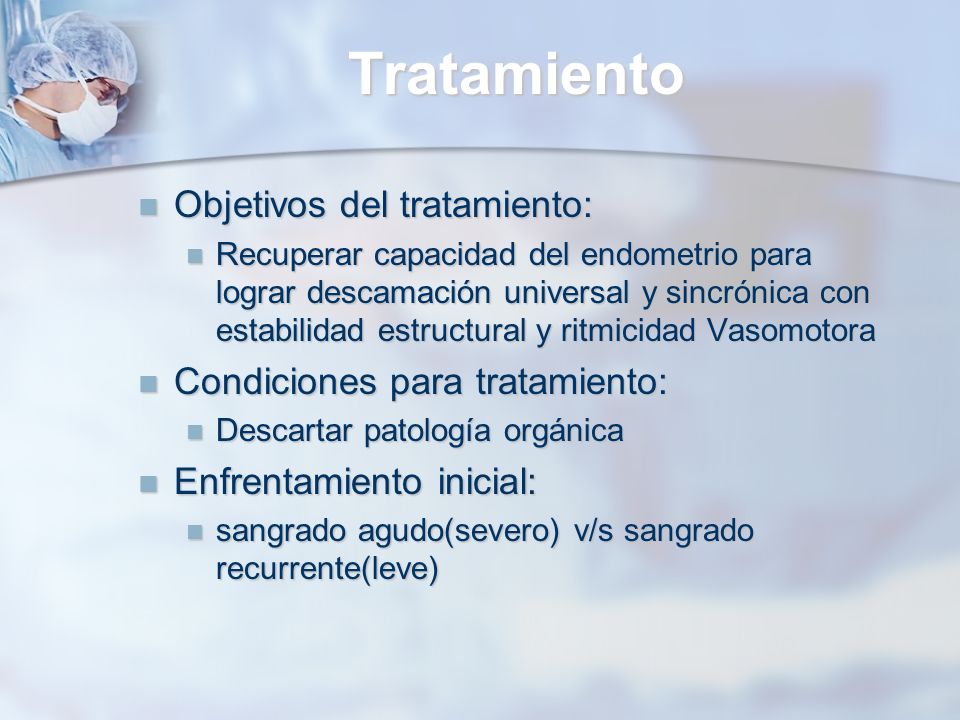 Tratamiento

Objetivos del tratamiento:

Recuperar capacidad del endometrio para lograr descamación universal y sincrónica con estabilidad estructural y ritmicidad Vasomotora

Condiciones para tratamiento:

Descartar patología orgánica

Enfrentamiento inicial:

sangrado agudo(severo) v/s sangrado recurrente(leve)